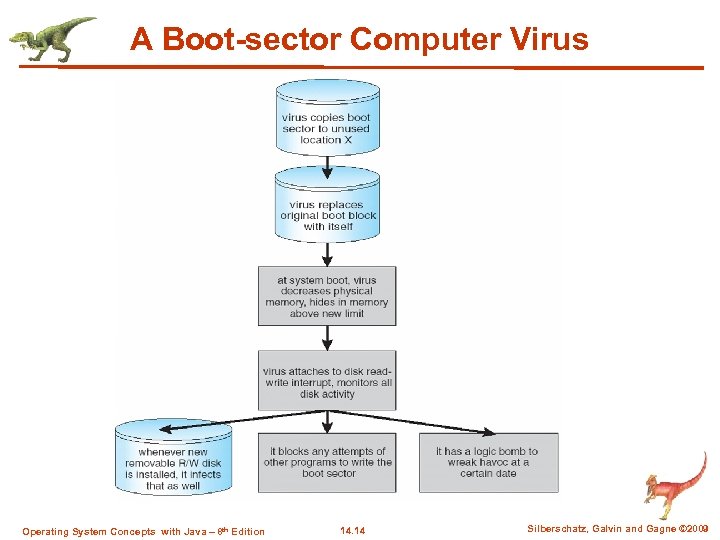 A Boot-sector Computer Virus

virus copies boot sector to unused location X

virus replaces original boot block with itself

at system boot, virus decreases physical memory, hides in memory above new limit

virus attaches to disk read-write interrupt, monitors all disk activity

whenever new removable R/W disk is installed, it infects that as well

it blocks any attempts of other programs to write the boot sector

it has a logic bomb to wreak havoc at a certain date

Operating System Concepts with Java – 8th Edition

14.14

Silberschatz, Galvin and Gagne ©2009